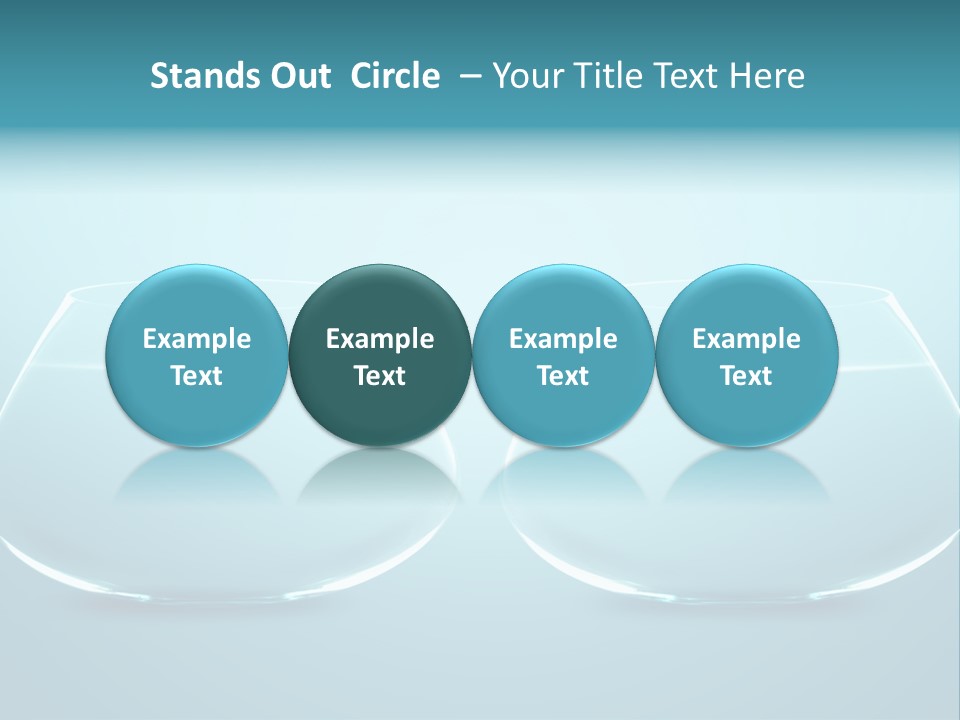 Stands Out Circle – Your Title Text Here

Example Text

Example Text

Example Text

Example Text